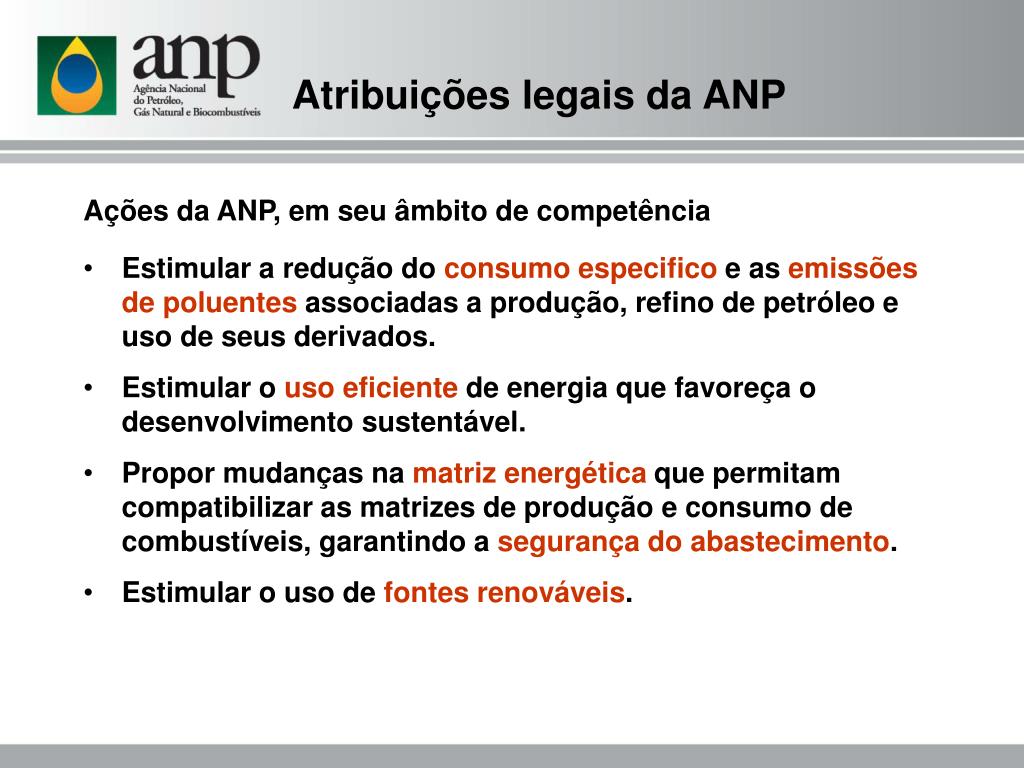 anp
Agência Nacional do Petróleo, Gás Natural e Biocombustíveis

Atribuições legais da ANP

Ações da ANP, em seu âmbito de competência

• Estimular a redução do consumo especifico e as emissões de poluentes associadas a produção, refino de petróleo e uso de seus derivados.

• Estimular o uso eficiente de energia que favoreça o desenvolvimento sustentável.

• Propor mudanças na matriz energética que permitam compatibilizar as matrizes de produção e consumo de combustíveis, garantindo a segurança do abastecimento.

• Estimular o uso de fontes renováveis.